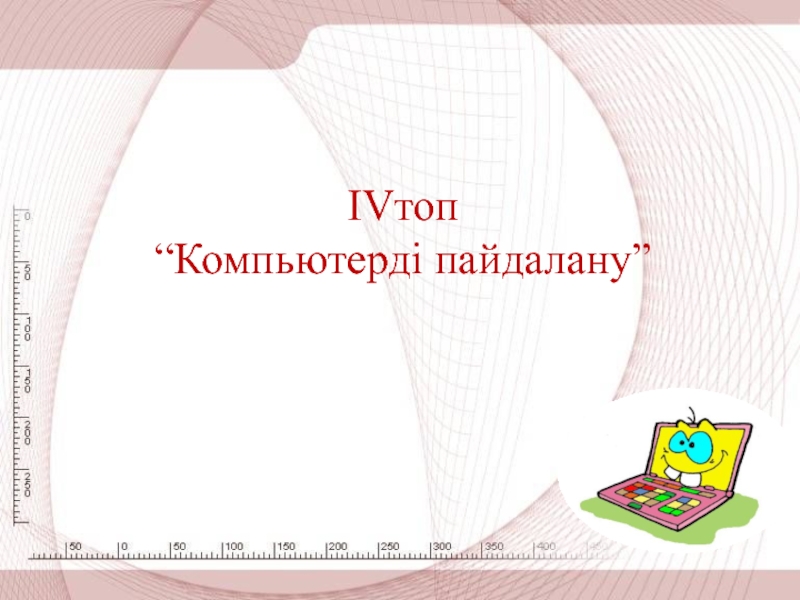 IVтоп
“Компьютерді пайдалану”

0
50
100
150
200
250

50 0 50 100 150 200 250 300 350 400